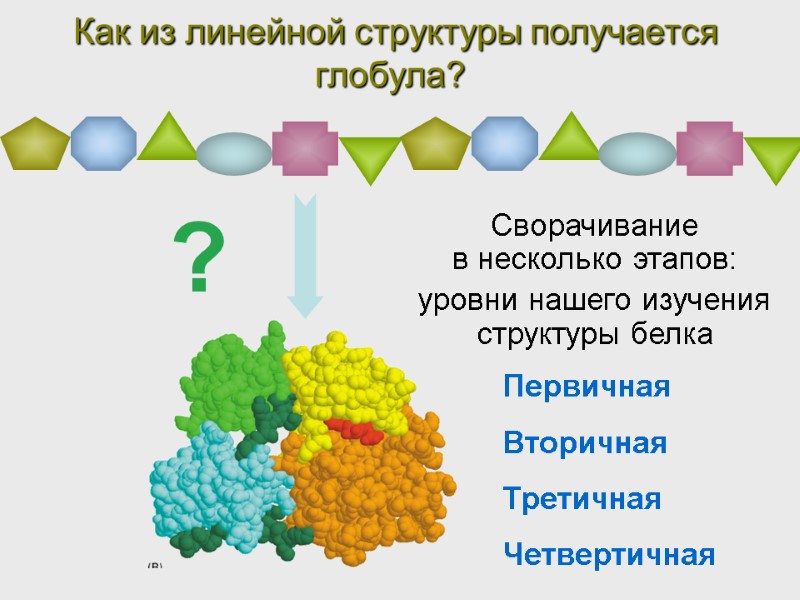 Как из линейной структуры получается глобула?

?

Сворачивание в несколько этапов:

уровни нашего изучения структуры белка

Первичная

Вторичная

Третичная

Четвертичная

(B)